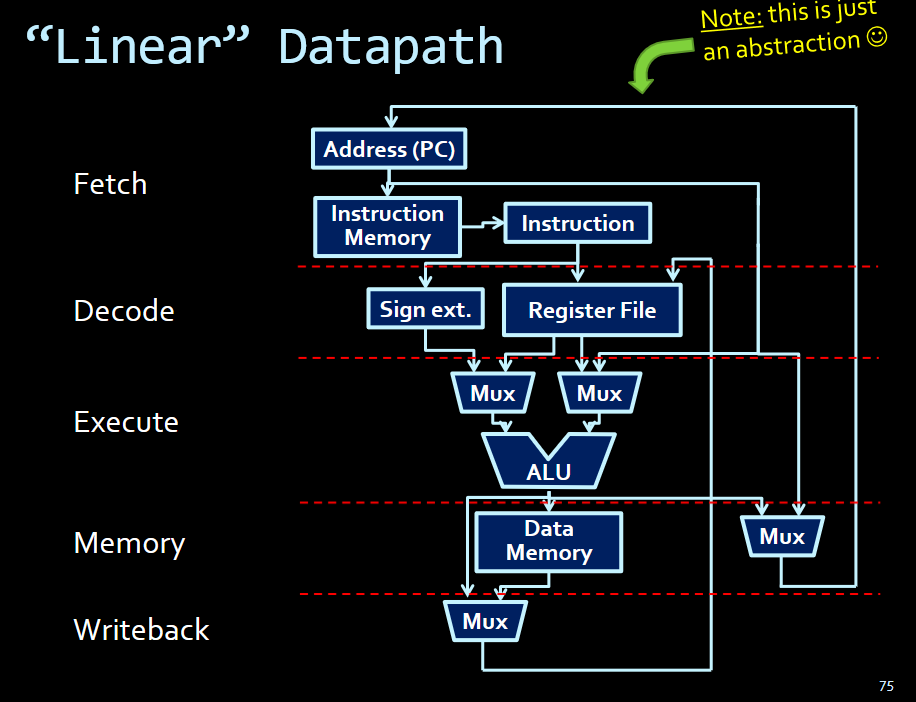 “Linear” Datapath

Note: this is just an abstraction ☺

Fetch

Decode

Execute

Memory

Writeback

Address (PC)

Instruction Memory

Instruction

Sign ext.

Register File

Mux

Mux

ALU

Data Memory

Mux

Mux

75